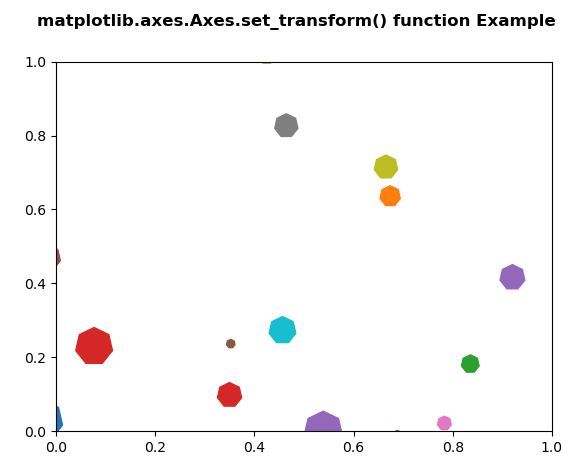 matplotlib.axes.Axes.set_transform() function Example

1.0
0.8
0.6
0.4
0.2
0.0

0.0 0.2 0.4 0.6 0.8 1.0